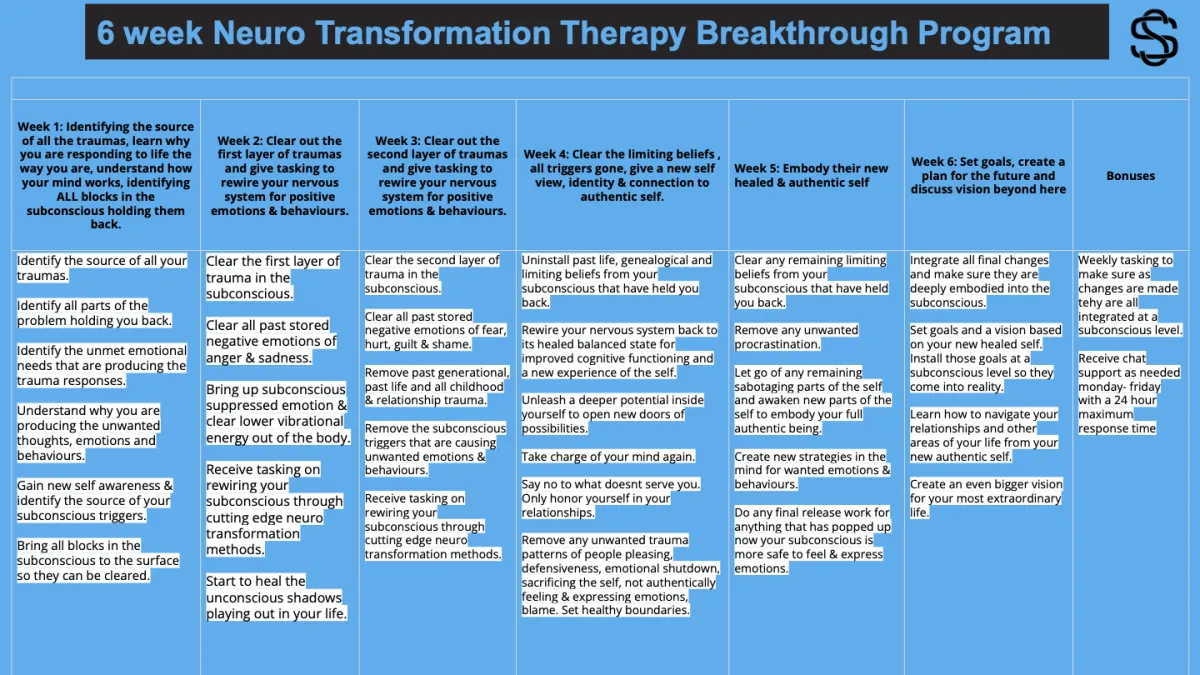 6 week Neuro Transformation Therapy Breakthrough Program

| Week 1: Identifying the source of all the traumas, learn why you are responding to life the way you are, understand how your mind works, identifying ALL blocks in the subconscious holding them back. | Week 2: Clear out the first layer of traumas and give tasking to rewire your nervous system for positive emotions & behaviours. | Week 3: Clear out the second layer of traumas and give tasking to rewire your nervous system for positive emotions & behaviours. | Week 4: Clear the limiting beliefs , all triggers gone, give a new self view, identity & connection to authentic self. | Week 5: Embody their new healed & authentic self | Week 6: Set goals, create a plan for the future and discuss vision beyond here | Bonuses |
|---|---|---|---|---|---|---|
| Identify the source of all your traumas.<br><br>Identify all parts of the problem holding you back.<br><br>Identify the unmet emotional needs that are producing the trauma responses.<br><br>Understand why you are producing the unwanted thoughts, emotions and behaviours.<br><br>Gain new self awareness & identify the source of your subconscious triggers.<br><br>Bring all blocks in the subconscious to the surface so they can be cleared. | Clear the first layer of trauma in the subconscious.<br><br>Clear all past stored negative emotions of anger & sadness.<br><br>Bring up subconscious suppressed emotion & clear lower vibrational energy out of the body.<br><br>Receive tasking on rewiring your subconscious through cutting edge neuro transformation methods.<br><br>Start to heal the unconscious shadows playing out in your life. | Clear the second layer of trauma in the subconscious.<br><br>Clear all past stored negative emotions of fear, hurt, guilt & shame.<br><br>Remove past generational, past life and all childhood & relationship trauma.<br><br>Remove the subconscious triggers that are causing unwanted emotions & behaviours.<br><br>Receive tasking on rewiring your subconscious through cutting edge neuro transformation methods. | Uninstall past life, genealogical and limiting beliefs from your subconscious that have held you back.<br><br>Rewire your nervous system back to its healed balanced state for improved cognitive functioning and a new experience of the self.<br><br>Unleash a deeper potential inside yourself to open new doors of possibilities.<br><br>Take charge of your mind again.<br><br>Say no to what doesnt serve you. Only honor yourself in your relationships.<br><br>Remove any unwanted trauma patterns of people pleasing, defensiveness, emotional shutdown, sacrificing the self, not authentically feeling & expressing emotions, blame. Set healthy boundaries. | Clear any remaining limiting beliefs from your subconscious that have held you back.<br><br>Remove any unwanted procrastination.<br><br>Let go of any remaining sabotaging parts of the self and awaken new parts of the self to embody your full authentic being.<br><br>Create new strategies in the mind for wanted emotions & behaviours.<br><br>Do any final release work for anything that has popped up now your subconscious is more safe to feel & express emotions. | Integrate all final changes and make sure they are deeply embodied into the subconscious.<br><br>Set goals and a vision based on your new healed self. Install those goals at a subconscious level so they come into reality.<br><br>Learn how to navigate your relationships and other areas of your life from your new authentic self.<br><br>Create an even bigger vision for your most extraordinary life. | Weekly tasking to make sure as changes are made tehy are all integrated at a subconscious level.<br><br>Receive chat support as needed monday- friday with a 24 hour maximum response time |